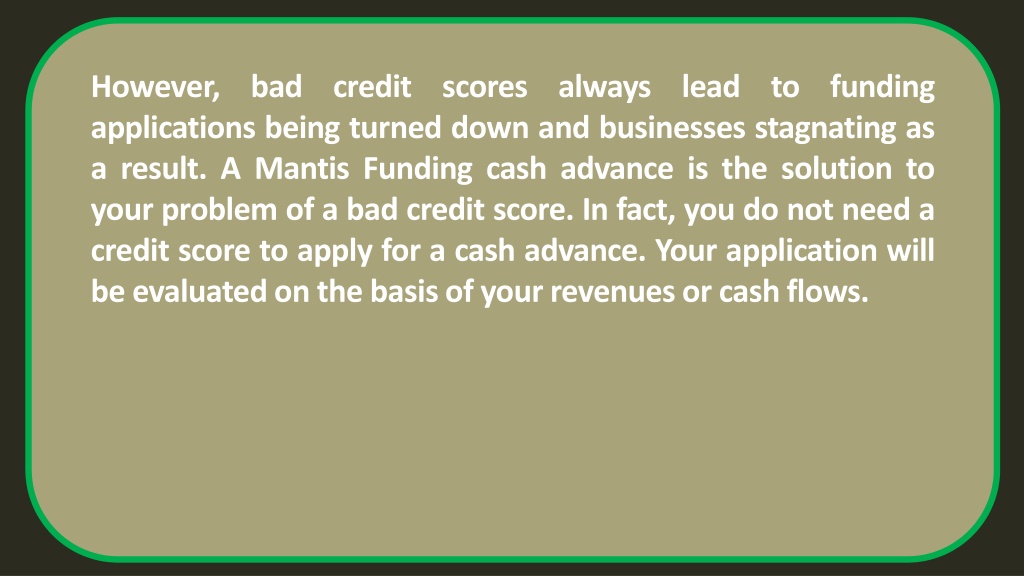 However, bad credit scores always lead to funding applications being turned down and businesses stagnating as a result. A Mantis Funding cash advance is the solution to your problem of a bad credit score. In fact, you do not need a credit score to apply for a cash advance. Your application will be evaluated on the basis of your revenues or cash flows.